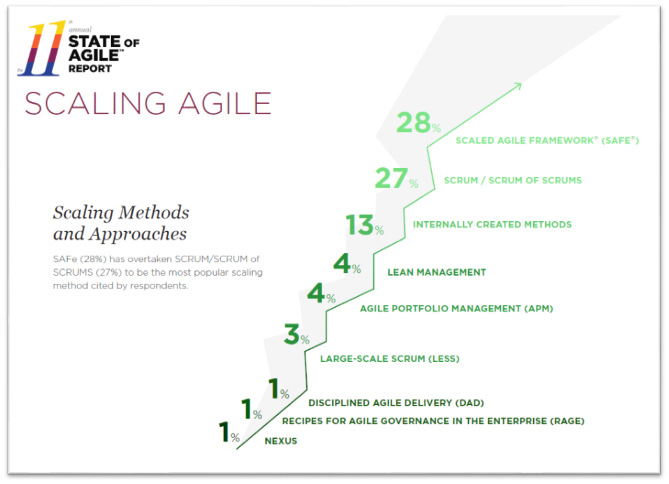 the 11th annual STATE OF AGILE™ REPORT

SCALING AGILE

Scaling Methods and Approaches

SAFe (28%) has overtaken SCRUM/SCRUM of SCRUMS (27%) to be the most popular scaling method cited by respondents.

28% SCALED AGILE FRAMEWORK® (SAFE®)

27% SCRUM / SCRUM OF SCRUMS

13% INTERNALLY CREATED METHODS

4% LEAN MANAGEMENT

4% AGILE PORTFOLIO MANAGEMENT (APM)

3% LARGE-SCALE SCRUM (LESS)

1% DISCIPLINED AGILE DELIVERY (DAD)

1% RECIPES FOR AGILE GOVERNANCE IN THE ENTERPRISE (RAGE)

1% NEXUS